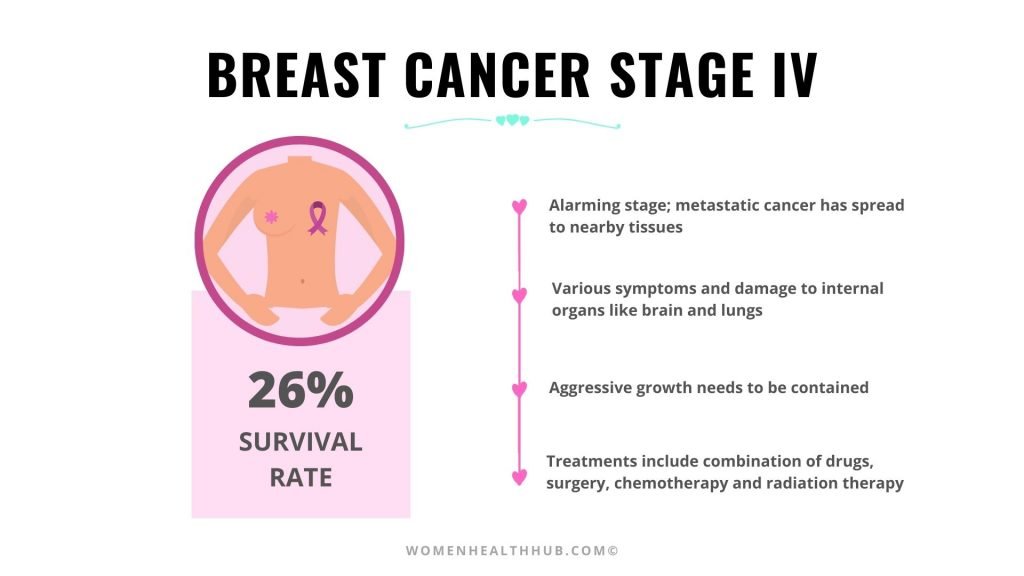 BREAST CANCER STAGE IV

26%
SURVIVAL RATE

Alarming stage; metastatic cancer has spread to nearby tissues

Various symptoms and damage to internal organs like brain and lungs

Aggressive growth needs to be contained

Treatments include combination of drugs, surgery, chemotherapy and radiation therapy

WOMENHEALTHHUB.COM©